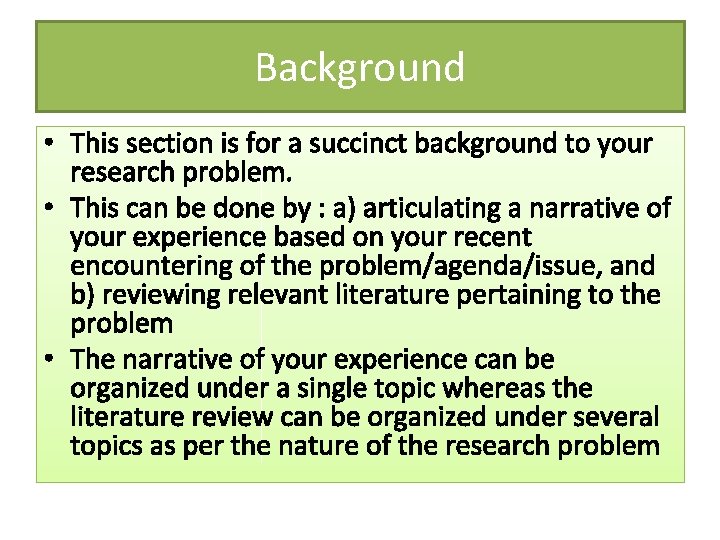 Background

• This section is for a succinct background to your research problem.
• This can be done by : a) articulating a narrative of your experience based on your recent encountering of the problem/agenda/issue, and b) reviewing relevant literature pertaining to the problem
• The narrative of your experience can be organized under a single topic whereas the literature review can be organized under several topics as per the nature of the research problem